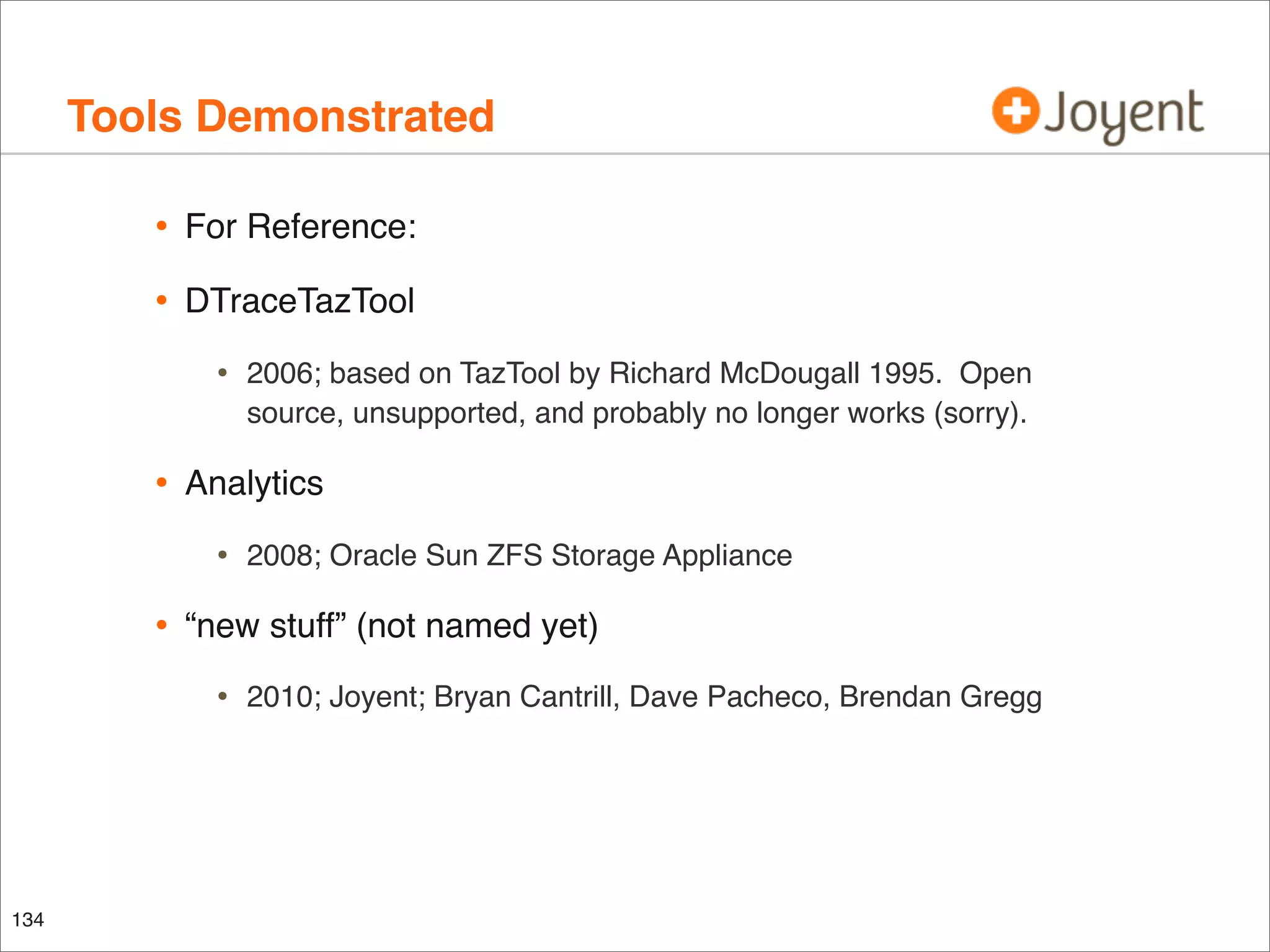 Tools Demonstrated

Joyent

• For Reference:

• DTraceTazTool

• 2006; based on TazTool by Richard McDougall 1995. Open source, unsupported, and probably no longer works (sorry).

• Analytics

• 2008; Oracle Sun ZFS Storage Appliance

• “new stuff” (not named yet)

• 2010; Joyent; Bryan Cantrill, Dave Pacheco, Brendan Gregg

134